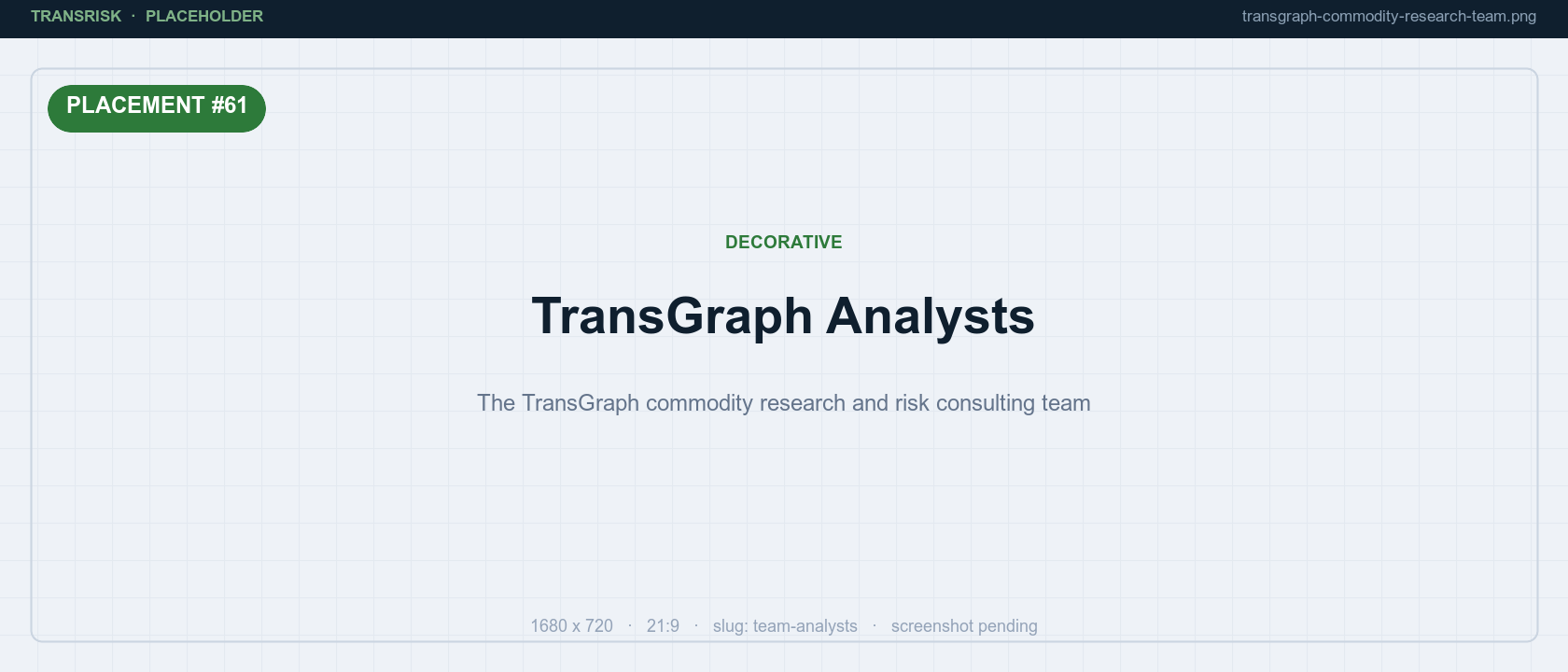 TRANSRISK · PLACEHOLDER

transgraph-commodity-research-team.png

PLACEMENT #61

DECORATIVE

TransGraph Analysts

The TransGraph commodity research and risk consulting team

1680 x 720 · 21:9 · slug: team-analysts · screenshot pending